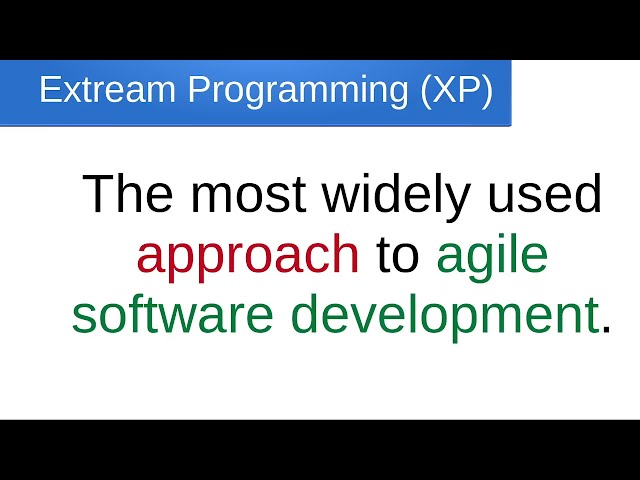 Extream Programming (XP)

The most widely used approach to agile software development.